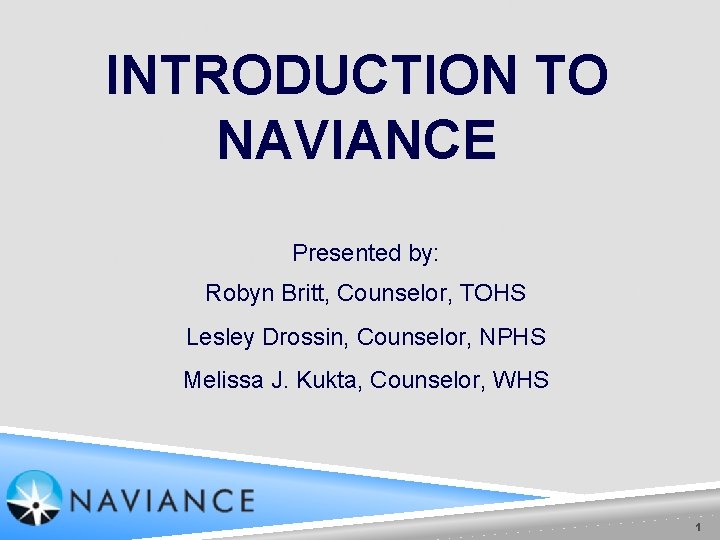 INTRODUCTION TO NAVIANCE

Presented by:

Robyn Britt, Counselor, TOHS

Lesley Drossin, Counselor, NPHS

Melissa J. Kukta, Counselor, WHS

NAVIANCE

1